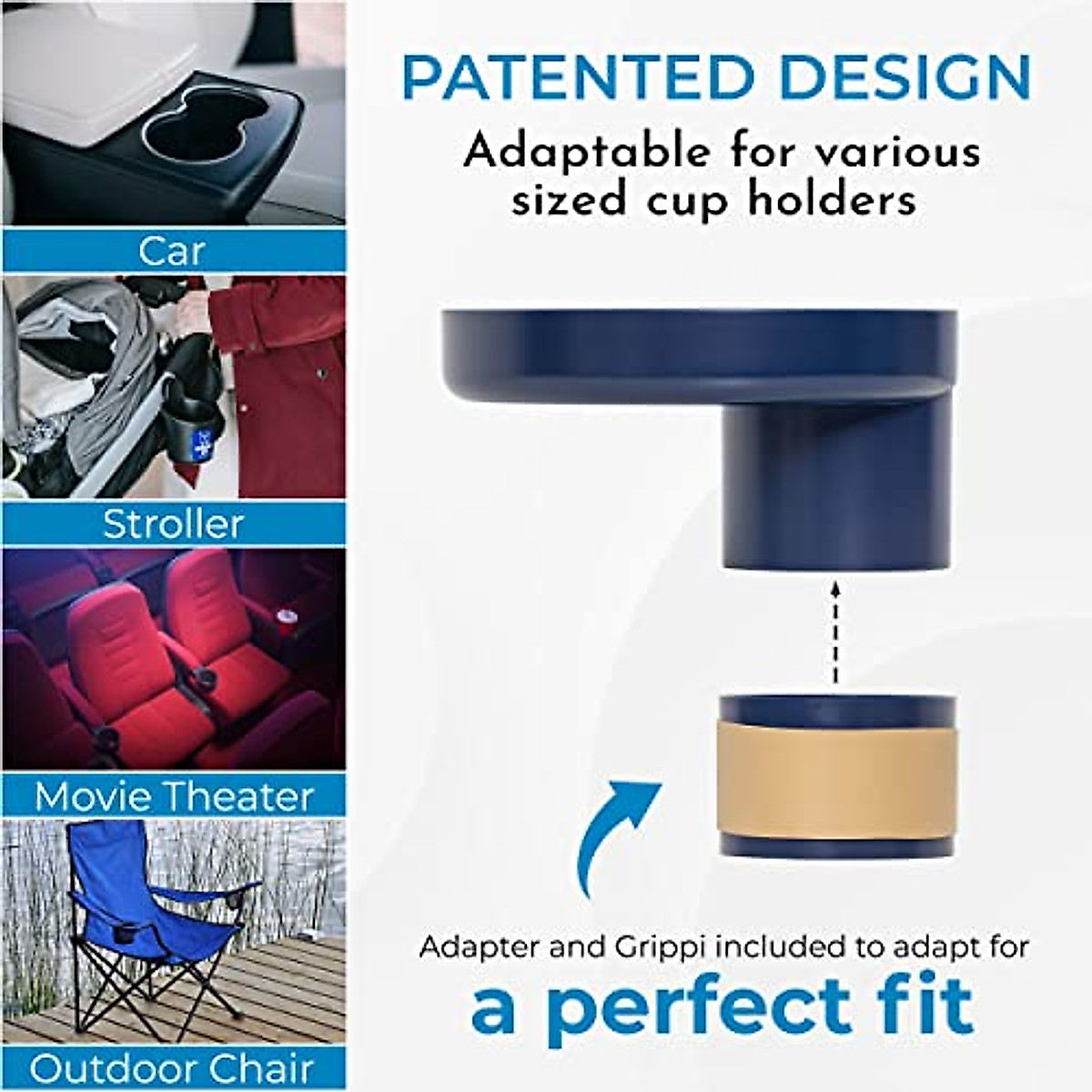 Car

Stroller

Movie Theater

Outdoor Chair

PATENTED DESIGN

Adaptable for various sized cup holders

Adapter and Grippi included to adapt for

a perfect fit